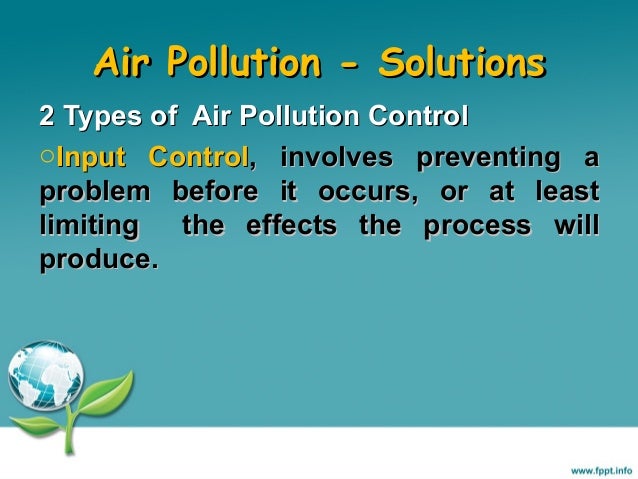 Air Pollution - Solutions

2 Types of Air Pollution Control

○Input Control, involves preventing a problem before it occurs, or at least limiting the effects the process will produce.

www.fppt.info